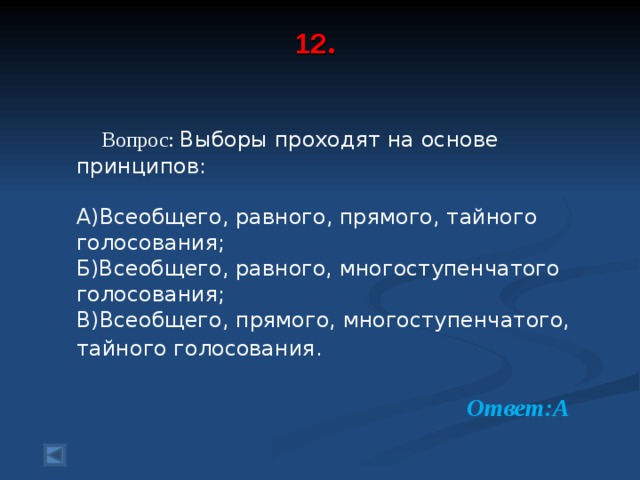 12.

Вопрос: Выборы проходят на основе принципов:

А)Всеобщего, равного, прямого, тайного голосования;
Б)Всеобщего, равного, многоступенчатого голосования;
В)Всеобщего, прямого, многоступенчатого, тайного голосования.

Ответ:А